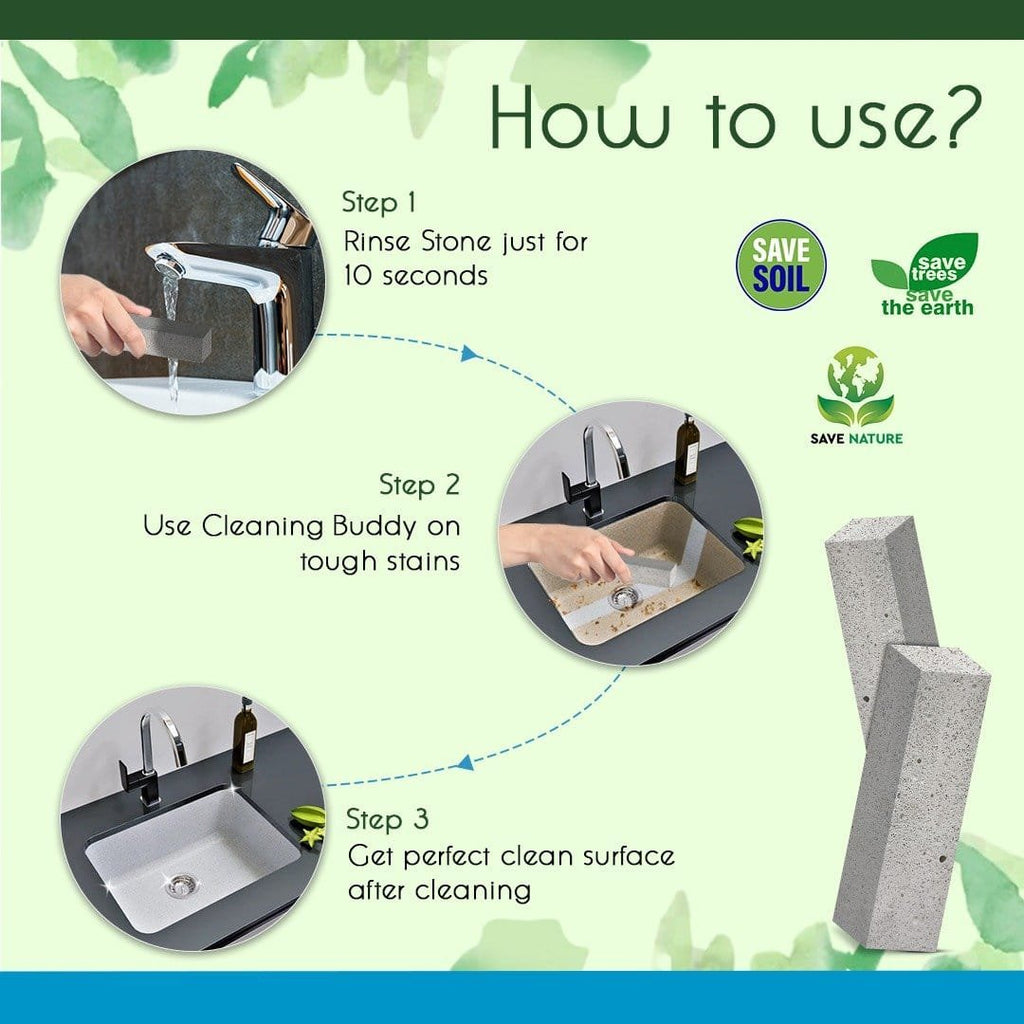 How to use?

Step 1
Rinse Stone just for 10 seconds

SAVE SOIL

save trees save the earth

SAVE NATURE

Step 2
Use Cleaning Buddy on tough stains

Step 3
Get perfect clean surface after cleaning